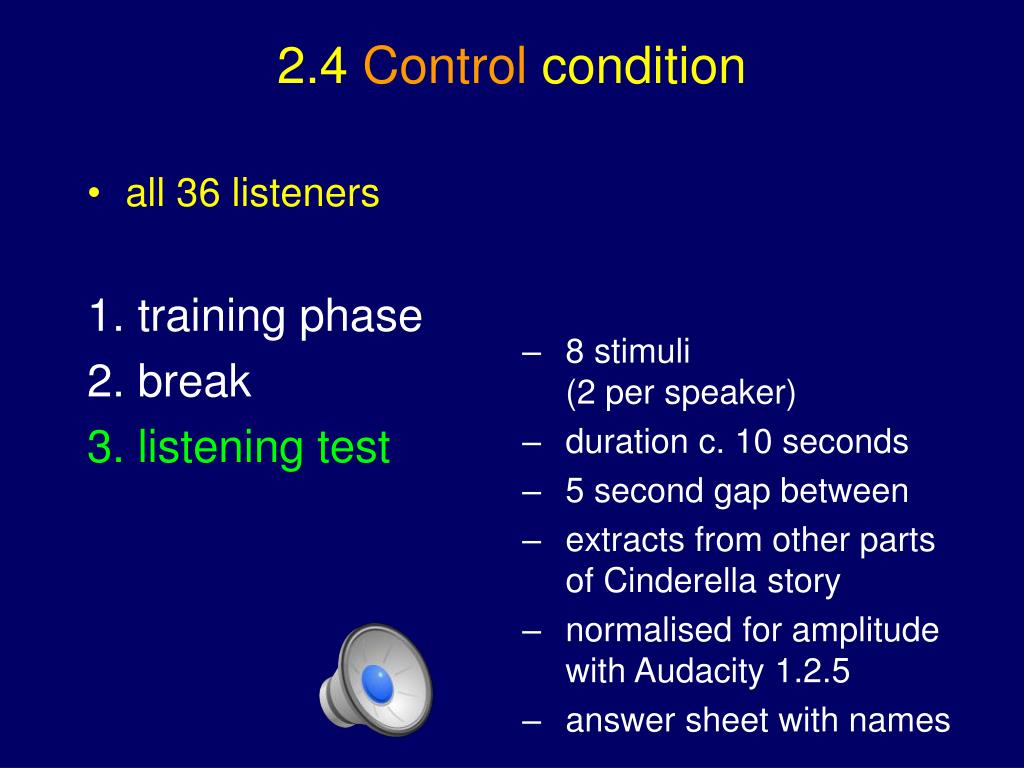 2.4 Control condition

• all 36 listeners

1. training phase
2. break
3. listening test

– 8 stimuli (2 per speaker)
– duration c. 10 seconds
– 5 second gap between
– extracts from other parts of Cinderella story
– normalised for amplitude with Audacity 1.2.5
– answer sheet with names